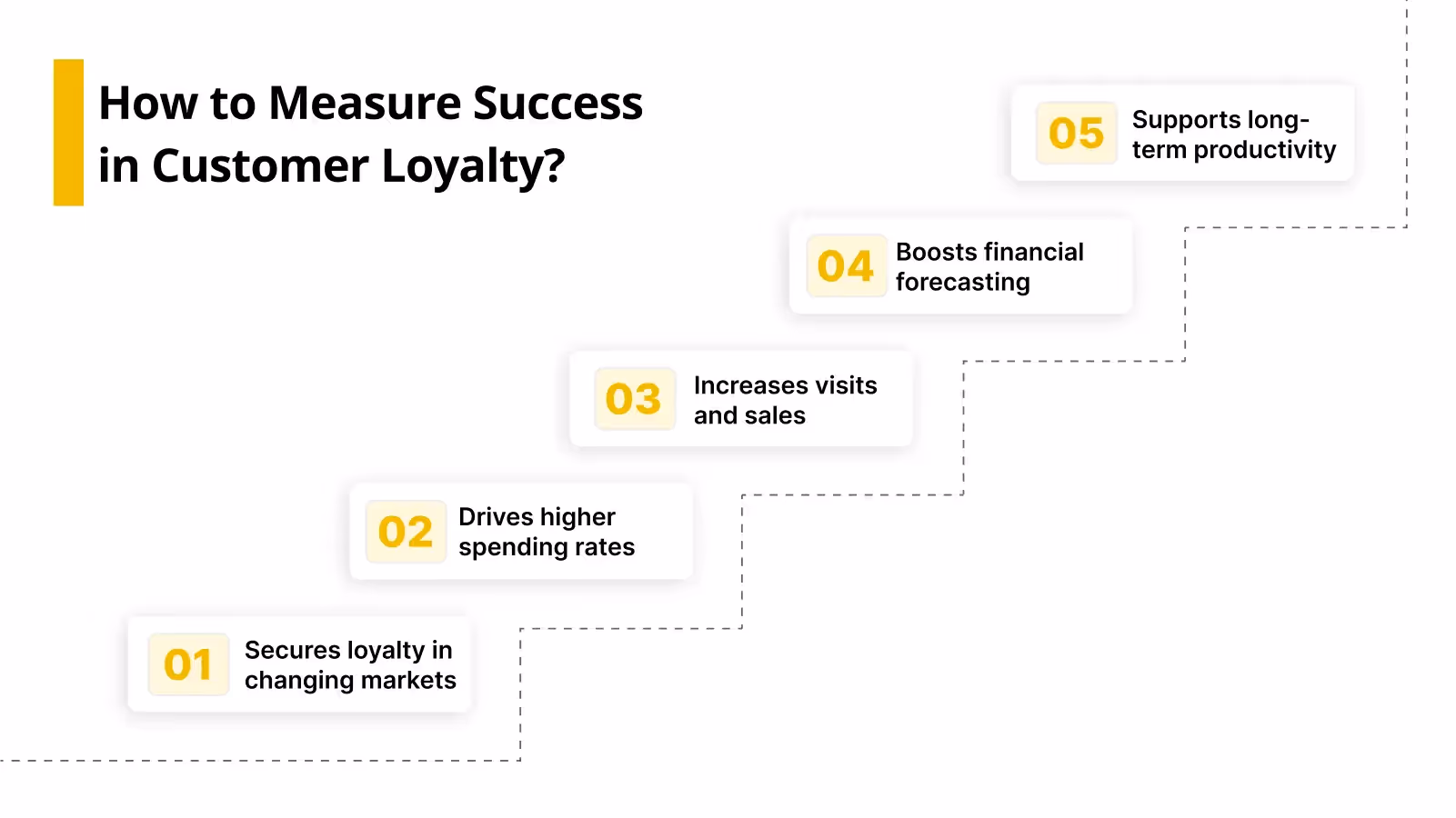 How to Measure Success in Customer Loyalty?

05 Supports long-term productivity

04 Boosts financial forecasting

03 Increases visits and sales

02 Drives higher spending rates

01 Secures loyalty in changing markets